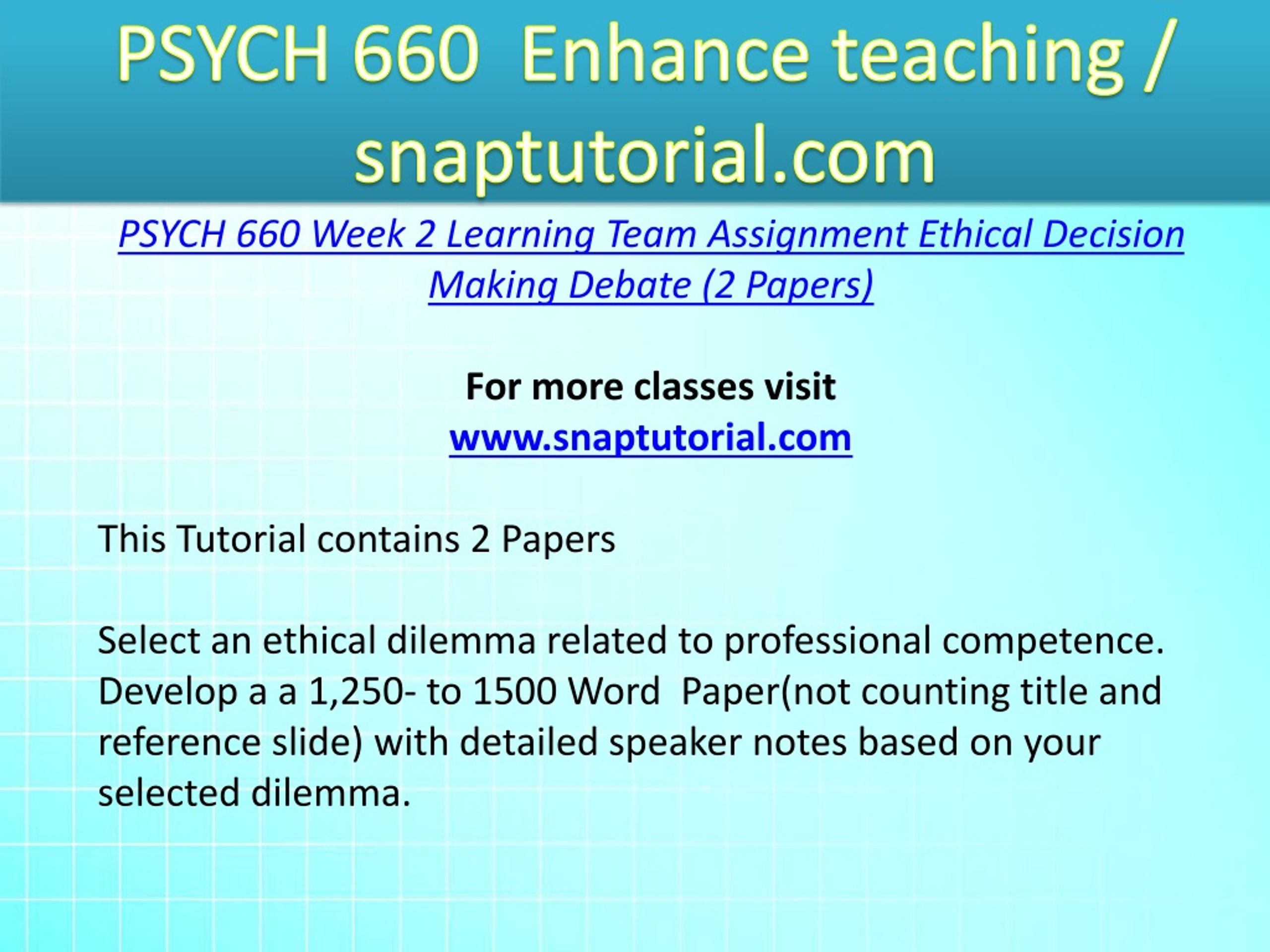 PSYCH 660 Enhance teaching / snaptutorial.com

PSYCH 660 Week 2 Learning Team Assignment Ethical Decision Making Debate (2 Papers)

For more classes visit
www.snaptutorial.com

This Tutorial contains 2 Papers

Select an ethical dilemma related to professional competence. Develop a a 1,250- to 1500 Word Paper(not counting title and reference slide) with detailed speaker notes based on your selected dilemma.